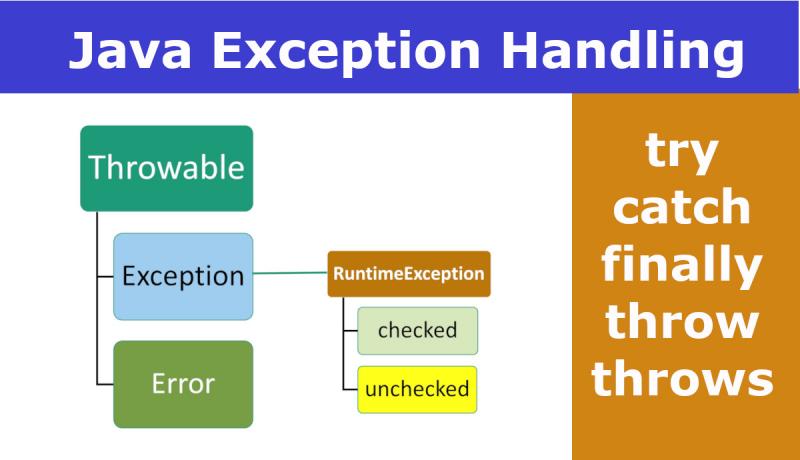 Java Exception Handling

Throwable

Exception

Error

RuntimeException

checked

unchecked

try
catch
finally
throw
throws